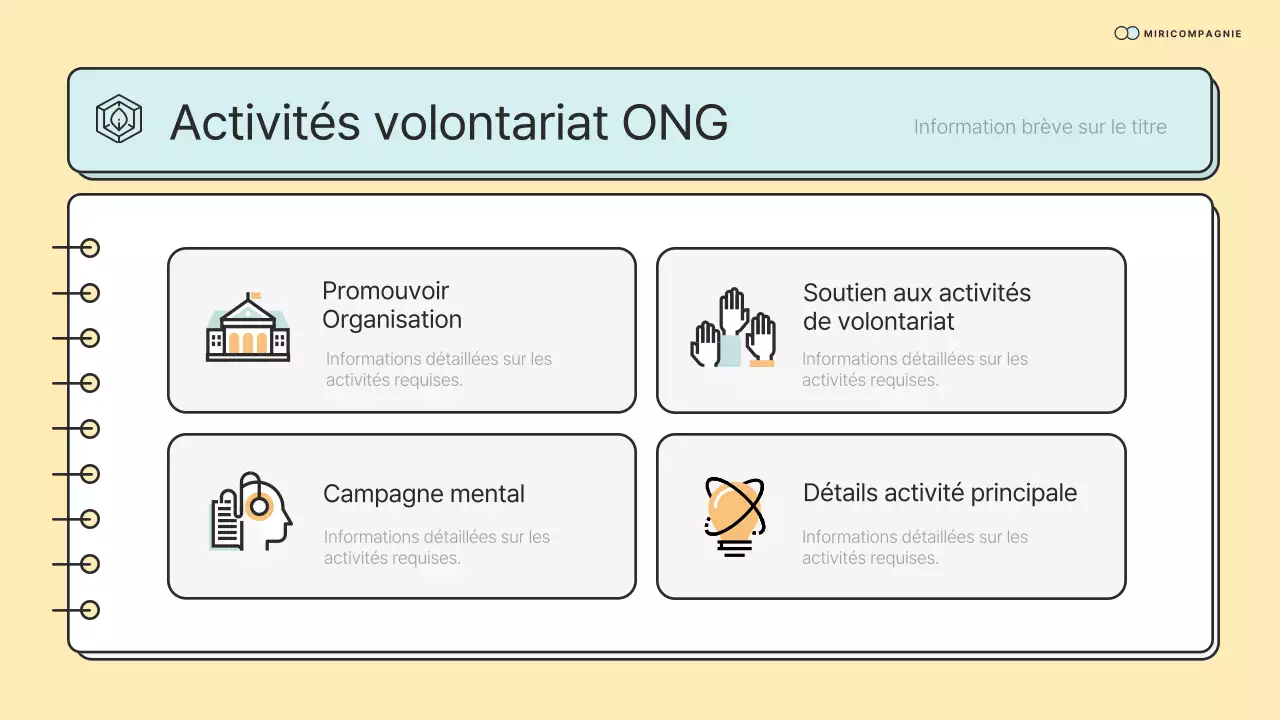 MIRICOMPAGNIE

Activités volontariat ONG

Information brève sur le titre

Promouvoir Organisation

Informations détaillées sur les activités requises.

Soutien aux activités de volontariat

Informations détaillées sur les activités requises.

Campagne mental

Informations détaillées sur les activités requises.

Détails activité principale

Informations détaillées sur les activités requises.